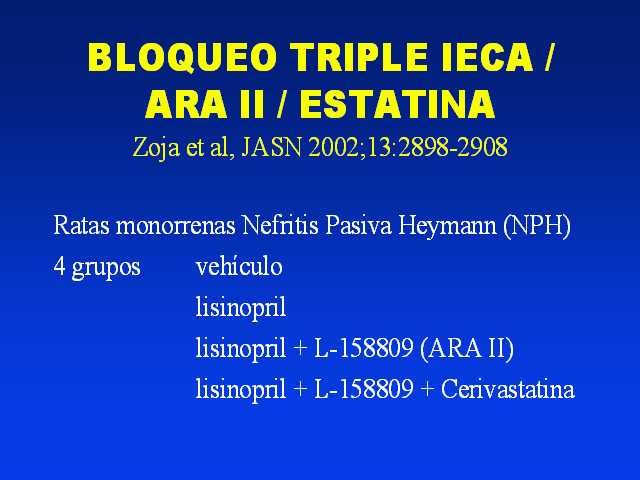 BLOQUEO TRIPLE IECA / ARA II / ESTATINA
Zoja et al, JASN 2002;13:2898-2908

Ratas monorrenas Nefritis Pasiva Heymann (NPH)

4 grupos vehículo
lisinopril
lisinopril + L-158809 (ARA II)
lisinopril + L-158809 + Cerivastatina